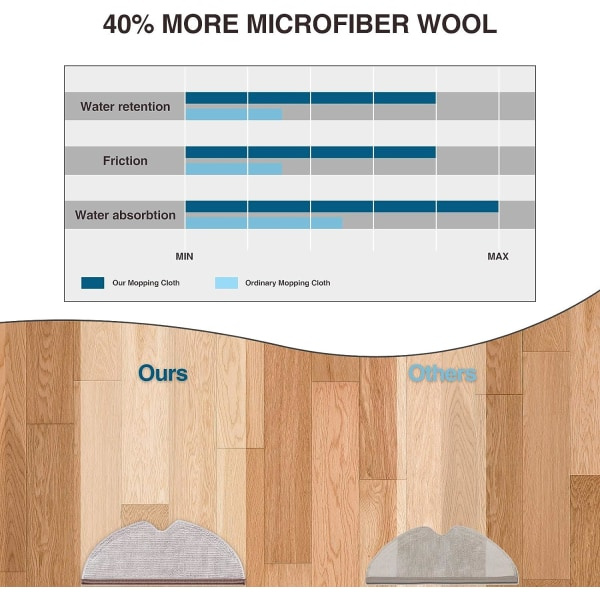 40% MORE MICROFIBER WOOL

Water retention

Friction

Water absorbtion

MIN

MAX

Our Mopping Cloth

Ordinary Mopping Cloth

Ours

Others